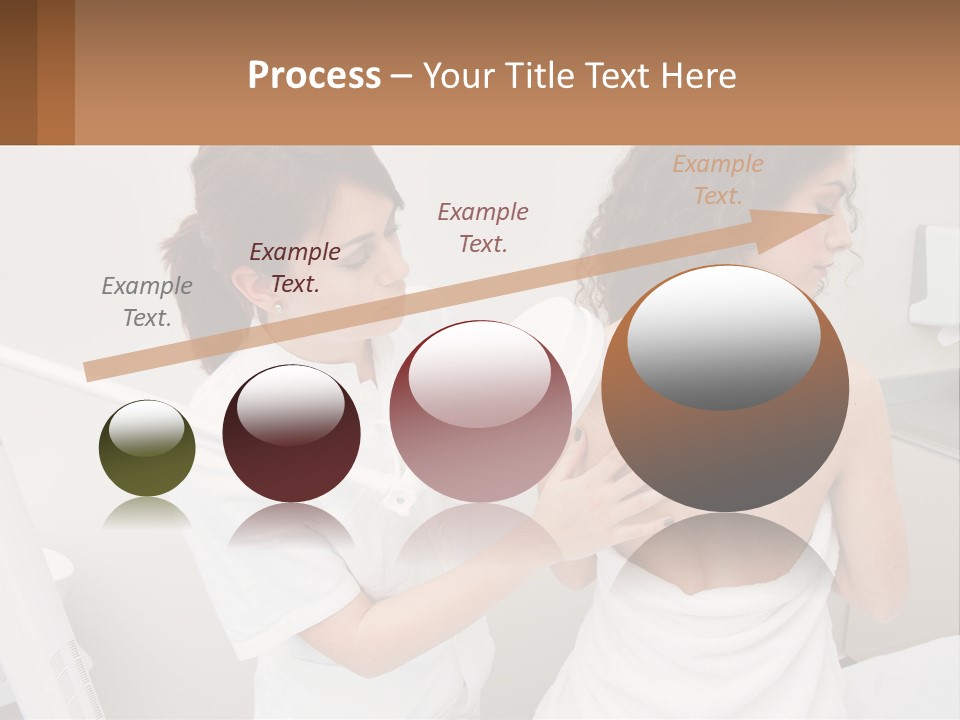 Process – Your Title Text Here

Example Text.

Example Text.

Example Text.

Example Text.